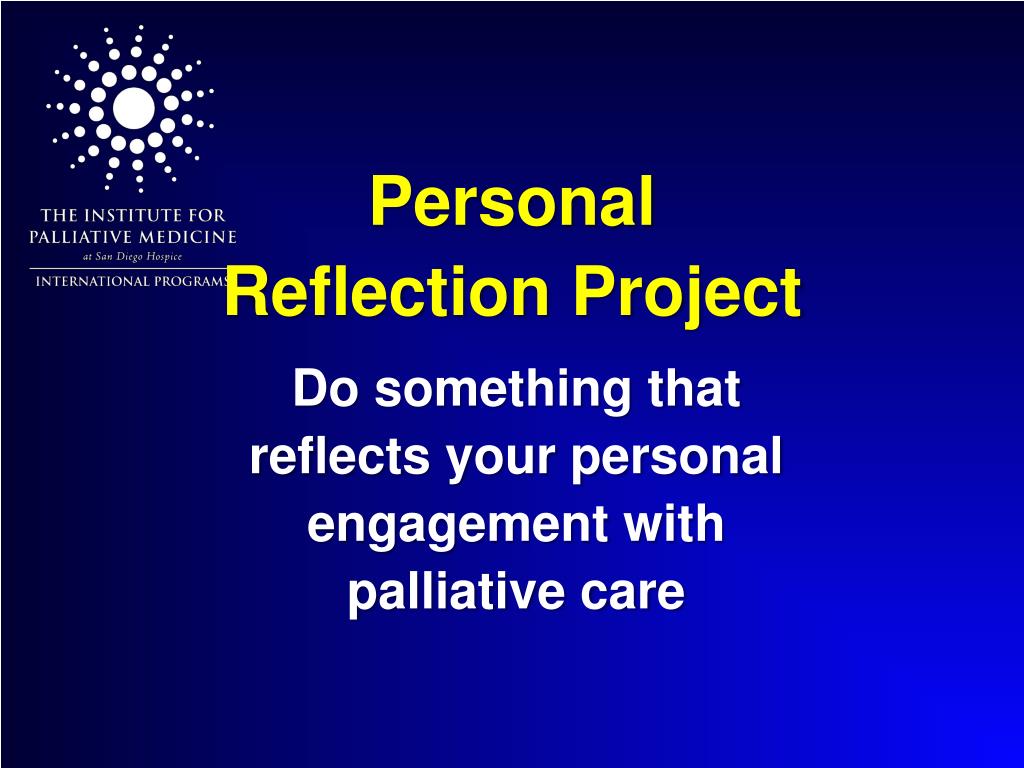 THE INSTITUTE FOR PALLIATIVE MEDICINE
at San Diego Hospice
INTERNATIONAL PROGRAMS

Personal Reflection Project

Do something that reflects your personal engagement with palliative care